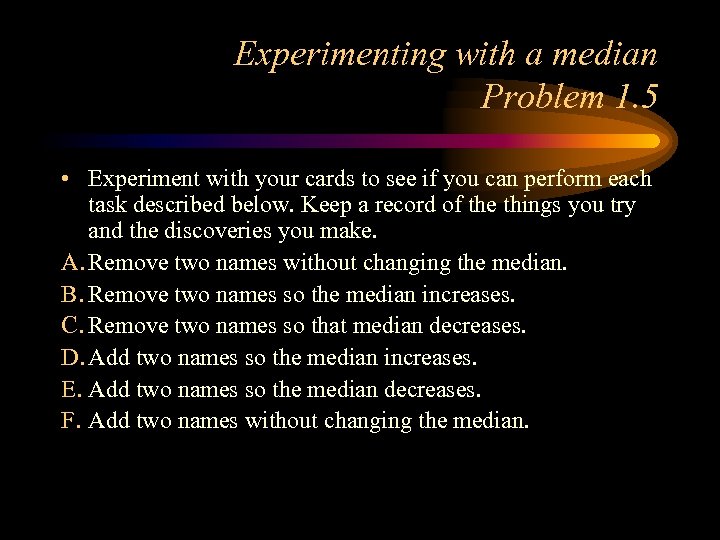 Experimenting with a median
Problem 1.5

• Experiment with your cards to see if you can perform each task described below. Keep a record of the things you try and the discoveries you make.

A. Remove two names without changing the median.
B. Remove two names so the median increases.
C. Remove two names so that median decreases.
D. Add two names so the median increases.
E. Add two names so the median decreases.
F. Add two names without changing the median.